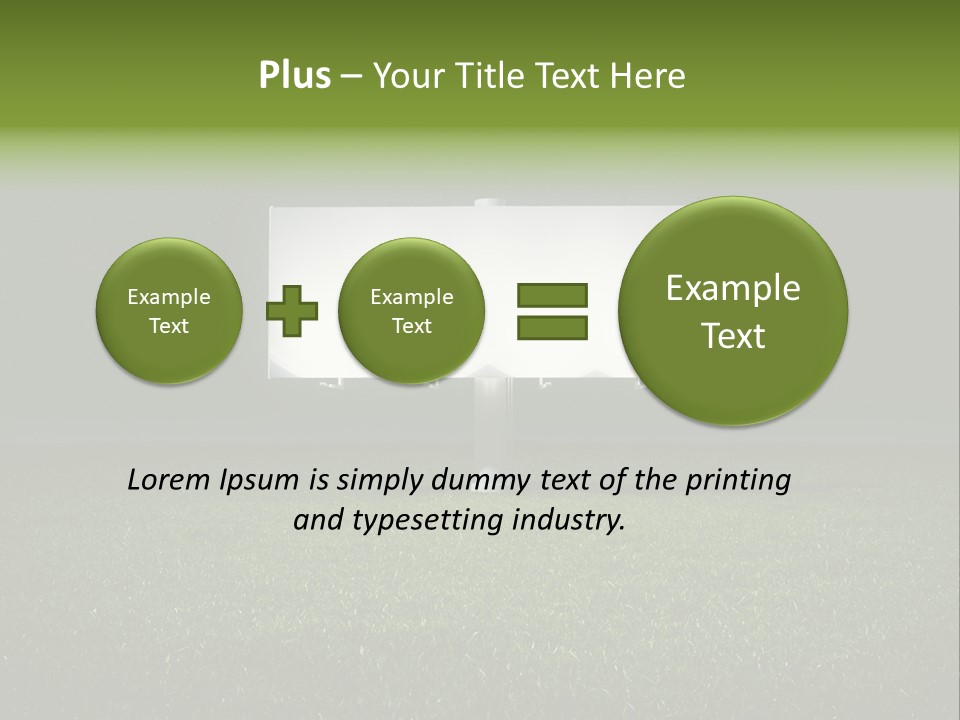 Plus – Your Title Text Here

Example Text

Example Text

Example Text

Lorem Ipsum is simply dummy text of the printing and typesetting industry.